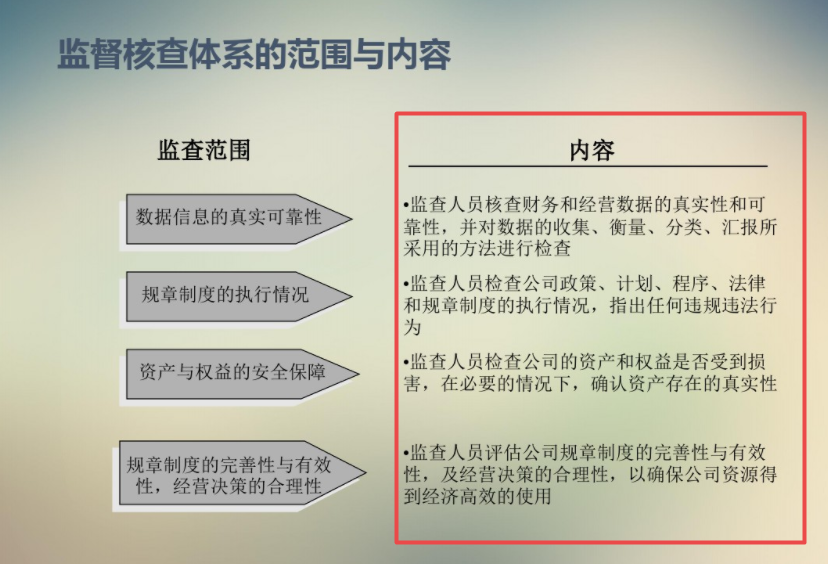 监督核查体系的范围与内容

监查范围

数据信息的真实可靠性

规章制度的执行情况

资产与权益的安全保障

规章制度的完善性与有效性，经营决策的合理性

内容

•监查人员核查财务和经营数据的真实性和可靠性，并对数据的收集、衡量、分类、汇报所采用的方法进行检查

•监查人员检查公司政策、计划、程序、法律和规章制度的执行情况，指出任何违规违法行为

•监查人员检查公司的资产和权益是否受到损害，在必要的情况下，确认资产存在的真实性

•监查人员评估公司规章制度的完善性与有效性，及经营决策的合理性，以确保公司资源得到经济高效的使用